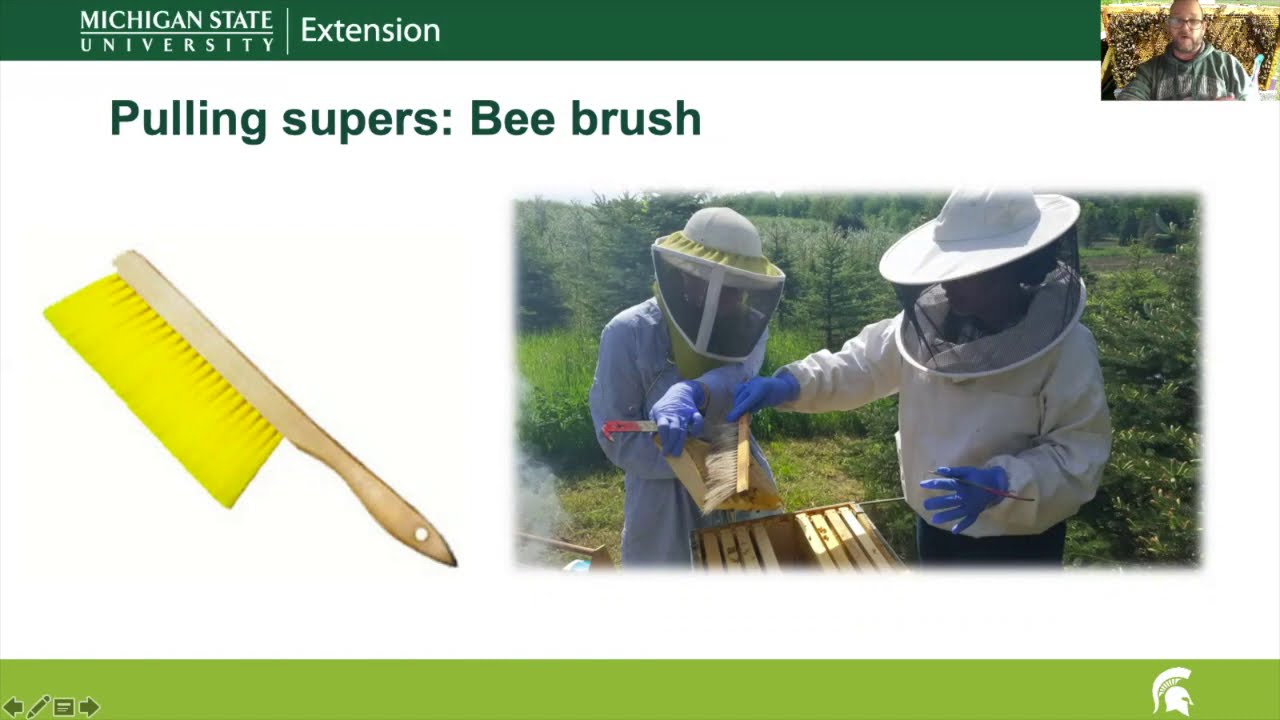 MICHIGAN STATE UNIVERSITY | Extension

Pulling supers: Bee brush